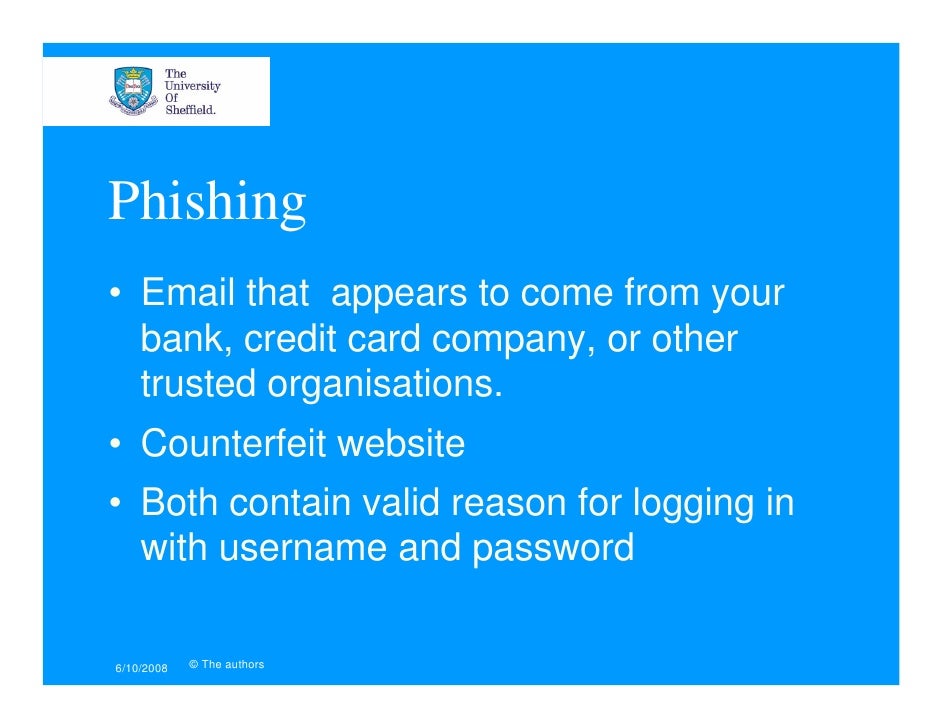 The University Of Sheffield.

Phishing

• Email that appears to come from your bank, credit card company, or other trusted organisations.
• Counterfeit website
• Both contain valid reason for logging in with username and password

6/10/2008 © The authors